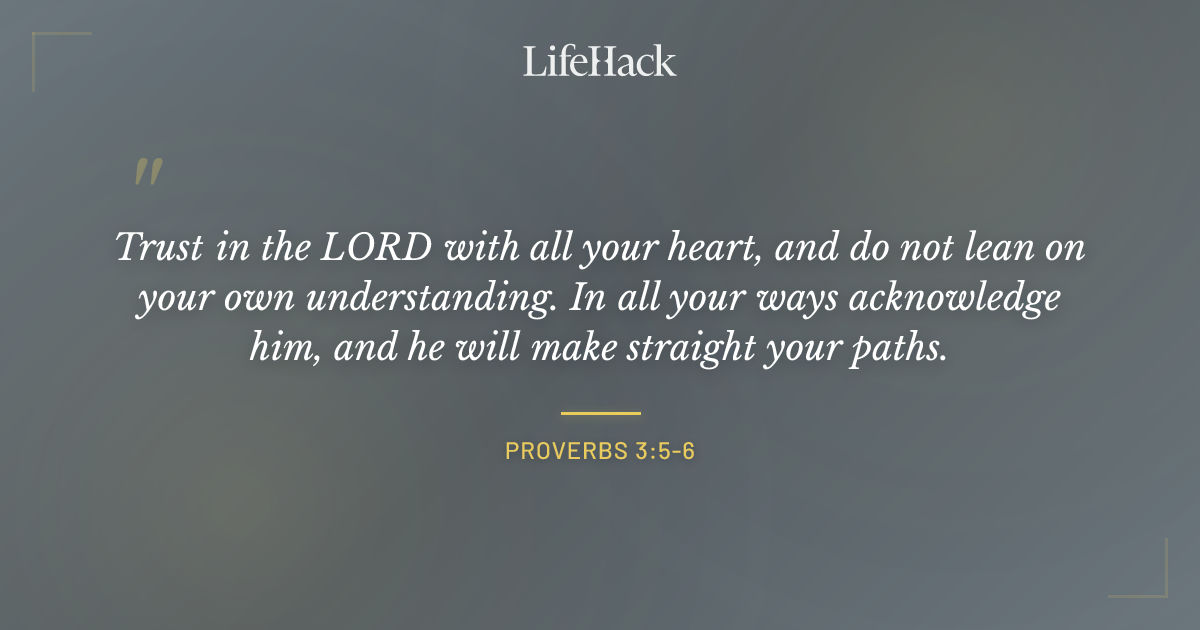 LifeHack

"

Trust in the LORD with all your heart, and do not lean on your own understanding. In all your ways acknowledge him, and he will make straight your paths.

PROVERBS 3:5-6